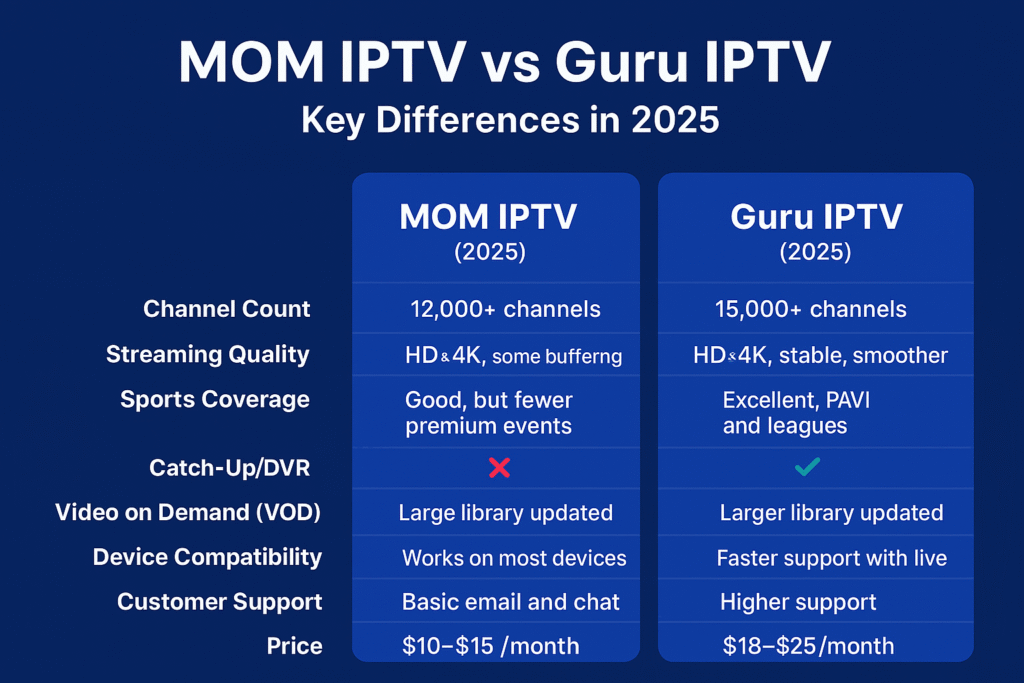 MOM IPTV vs Guru IPTV
Key Differences in 2025

| | MOM IPTV (2025) | Guru IPTV (2025) |
|---|---|---|
| Channel Count | 12,000+ channels | 15,000+ channels |
| Streaming Quality | HD & 4K, some bufferng | HD & 4K, stable, smoother |
| Sports Coverage | Good, but fewer premium events | Excellent, PAVI and leagues |
| Catch-Up/DVR | ✗ | ✓ |
| Video on Demand (VOD) | Large library updated | Larger library updated |
| Device Compatibility | Works on most devices | Faster support with live |
| Customer Support | Basic email and chat | Higher support |
| Price | \$10–\$15 /month | \$18–\$25/month |